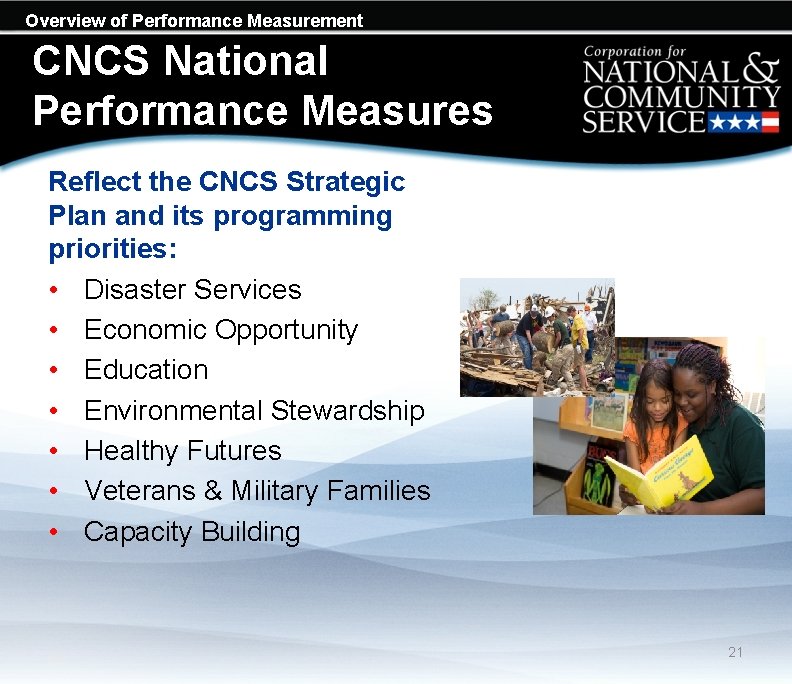 Overview of Performance Measurement

CNCS National Performance Measures

Corporation for NATIONAL & COMMUNITY SERVICE

Reflect the CNCS Strategic Plan and its programming priorities:

• Disaster Services
• Economic Opportunity
• Education
• Environmental Stewardship
• Healthy Futures
• Veterans & Military Families
• Capacity Building

21